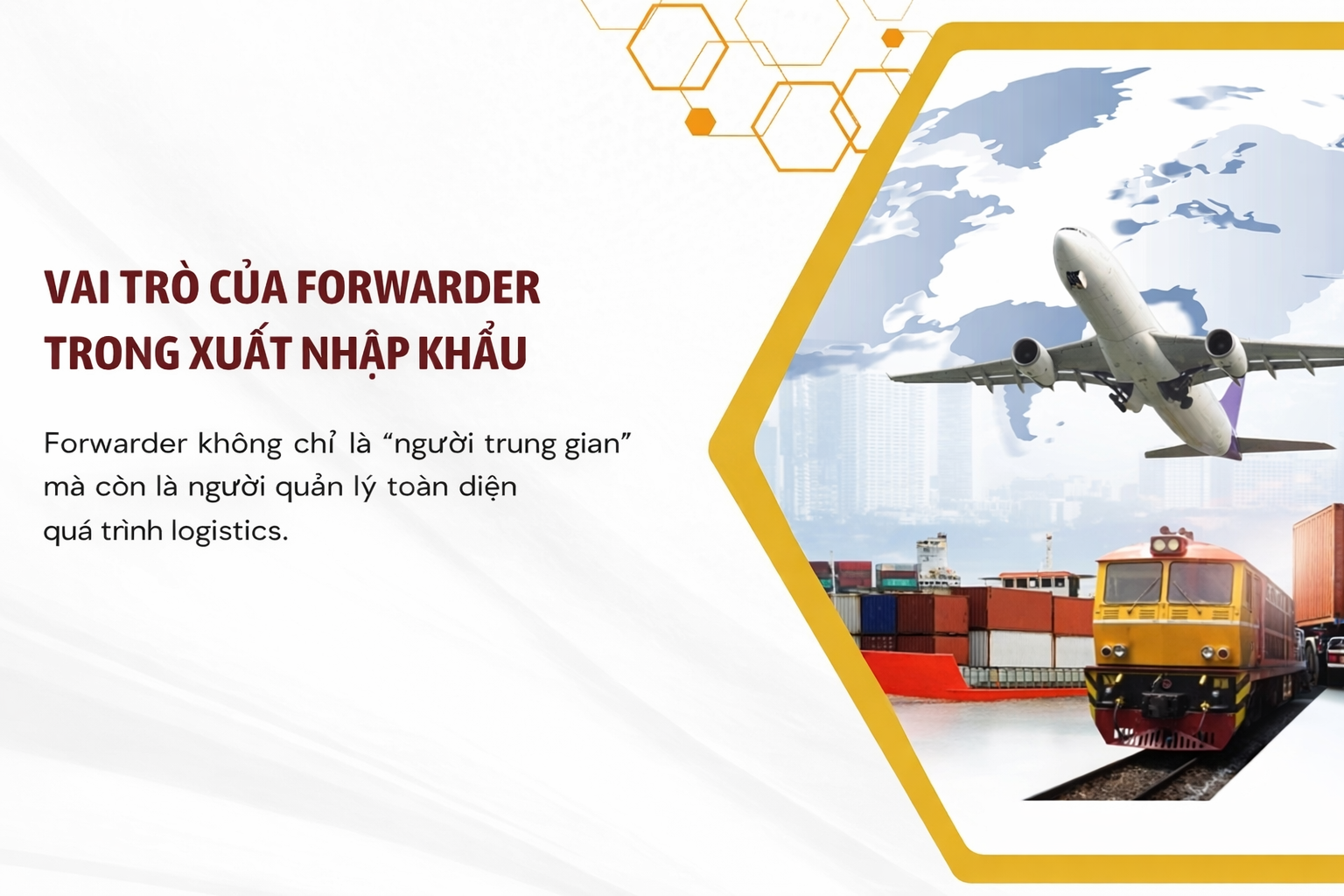 VAI TRÒ CỦA FORWARDER TRONG XUẤT NHẬP KHẨU

Forwarder không chỉ là “người trung gian” mà còn là người quản lý toàn diện quá trình logistics.